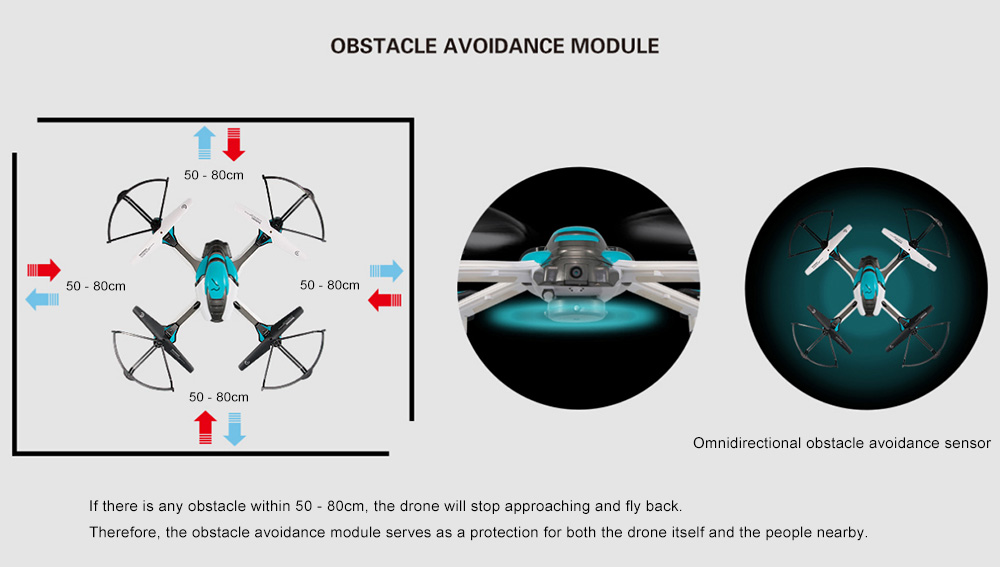 OBSTACLE AVOIDANCE MODULE

50 - 80cm

50 - 80cm

50 - 80cm

50 - 80cm

Omnidirectional obstacle avoidance sensor

If there is any obstacle within 50 - 80cm, the drone will stop approaching and fly back.
Therefore, the obstacle avoidance module serves as a protection for both the drone itself and the people nearby.